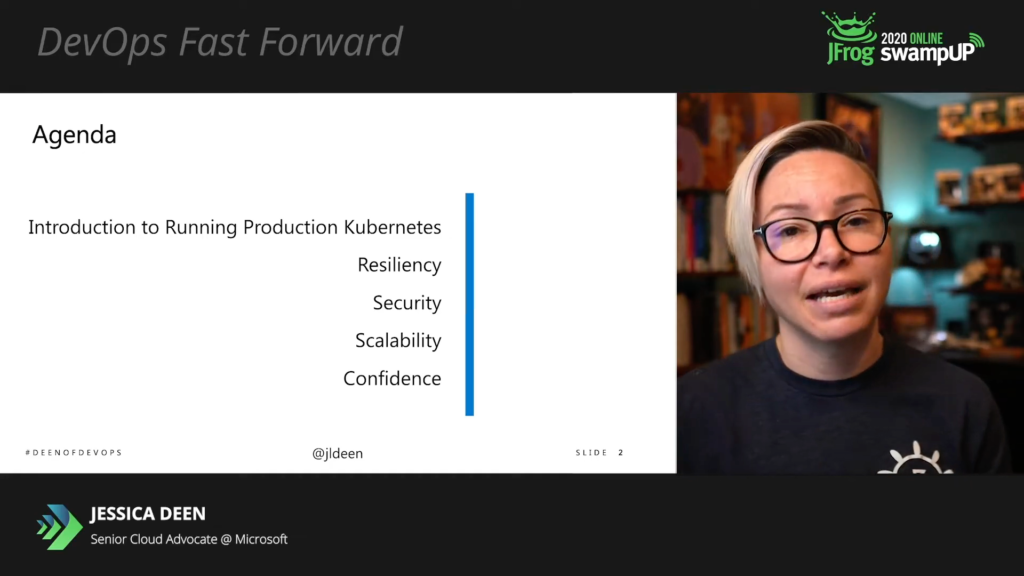 DevOps Fast Forward

JFrog 2020 ONLINE swampUP

Agenda

Introduction to Running Production Kubernetes
Resiliency
Security
Scalability
Confidence

#DEENOFDEVOPS

@jldeen

SLIDE 2

JESSICA DEEN
Senior Cloud Advocate @ Microsoft